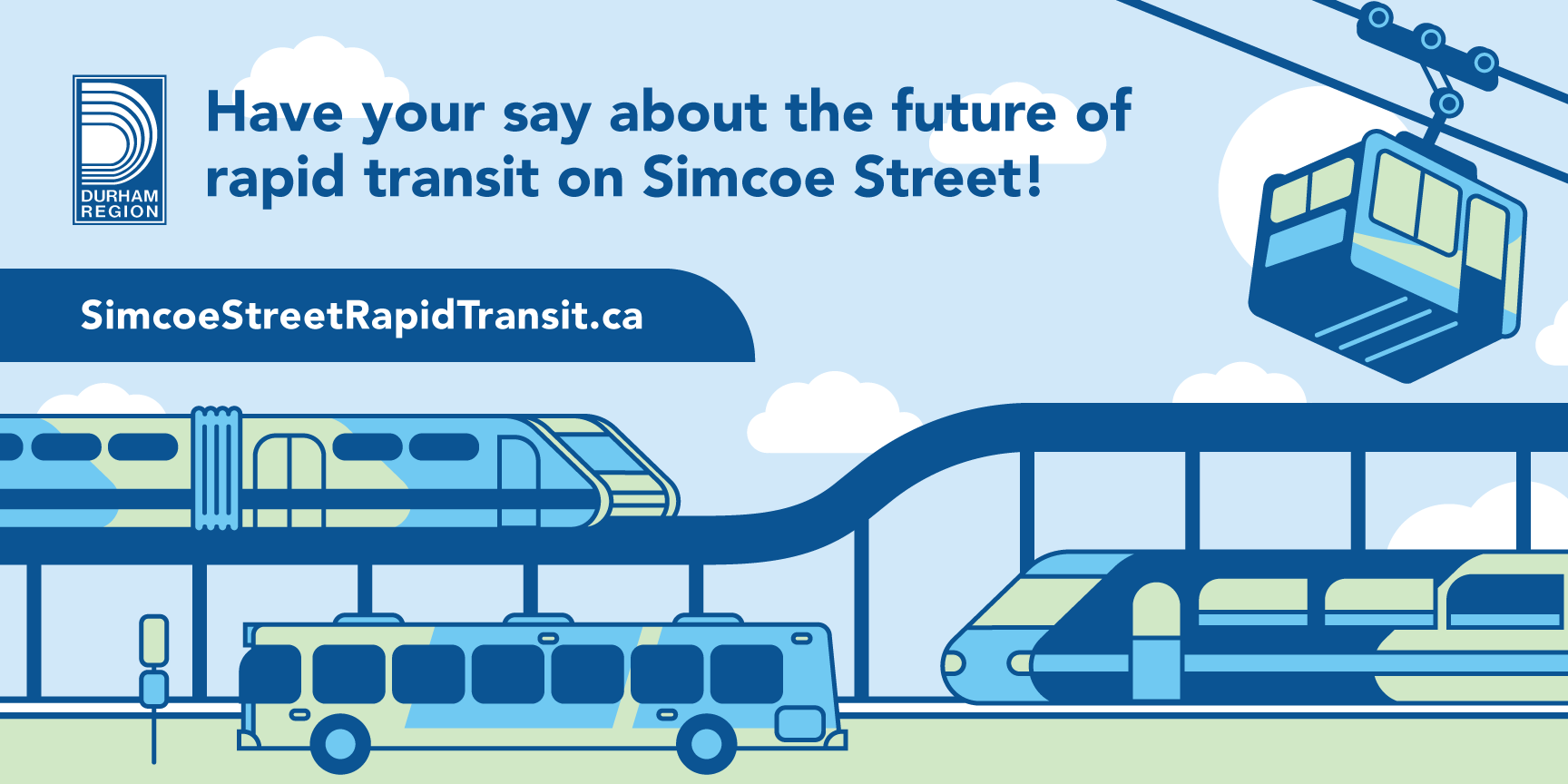 DURHAM REGION

Have your say about the future of rapid transit on Simcoe Street!

SimcoeStreetRapidTransit.ca